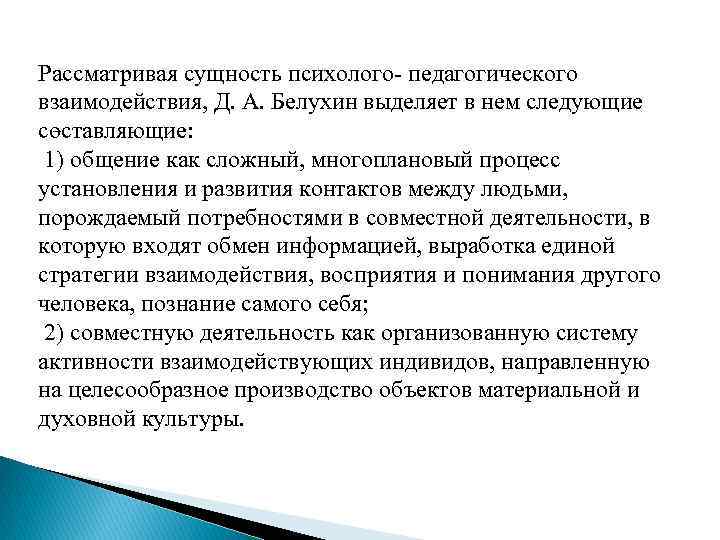 Рассматривая сущность психолого- педагогического взаимодействия, Д. А. Белухин выделяет в нем следующие составляющие:
1) общение как сложный, многоплановый процесс установления и развития контактов между людьми, порождаемый потребностями в совместной деятельности, в которую входят обмен информацией, выработка единой стратегии взаимодействия, восприятия и понимания другого человека, познание самого себя;
2) совместную деятельность как организованную систему активности взаимодействующих индивидов, направленную на целесообразное производство объектов материальной и духовной культуры.